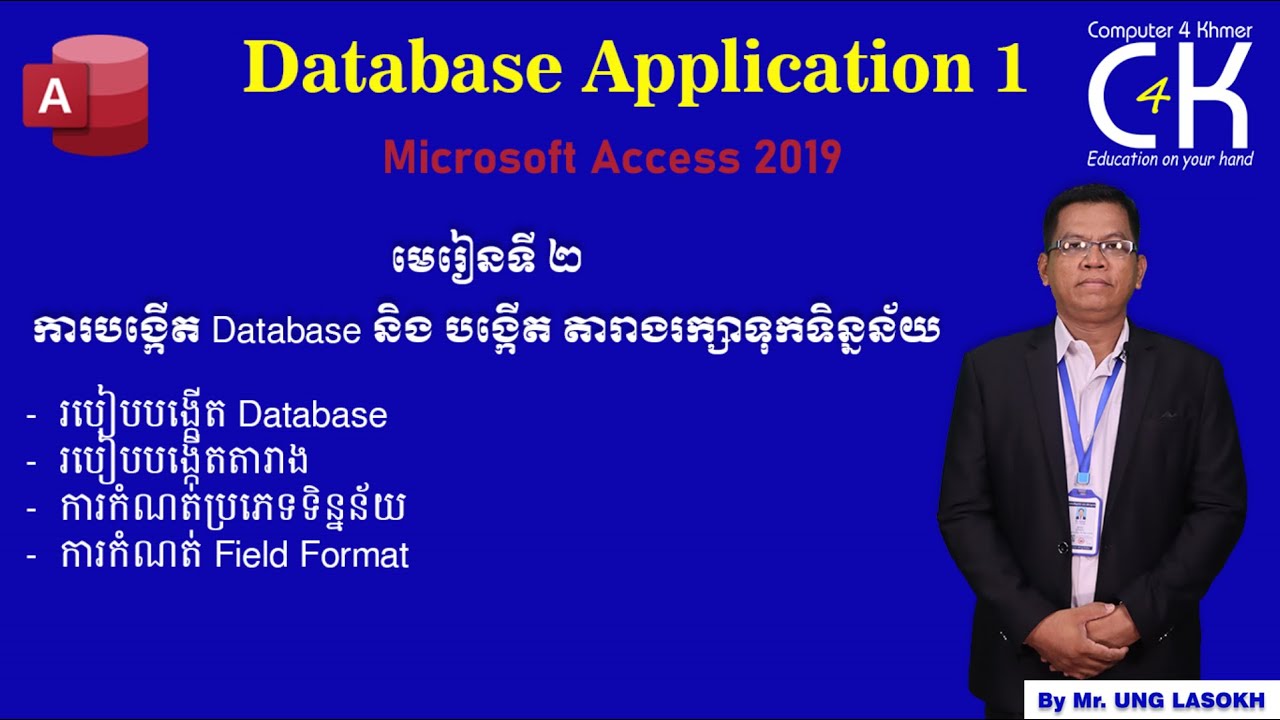 A

Database Application 1

Microsoft Access 2019

Computer 4 Khmer
C4K
Education on your hand

មេរៀនទី ២

ការបង្កើត Database និង បង្កើត តារាងរក្សាទុកទិន្នន័យ

- របៀបបង្កើត Database
- របៀបបង្កើតតារាង
- ការកំណត់ប្រភេទទិន្នន័យ
- ការកំណត់ Field Format

By Mr. UNG LASOKH